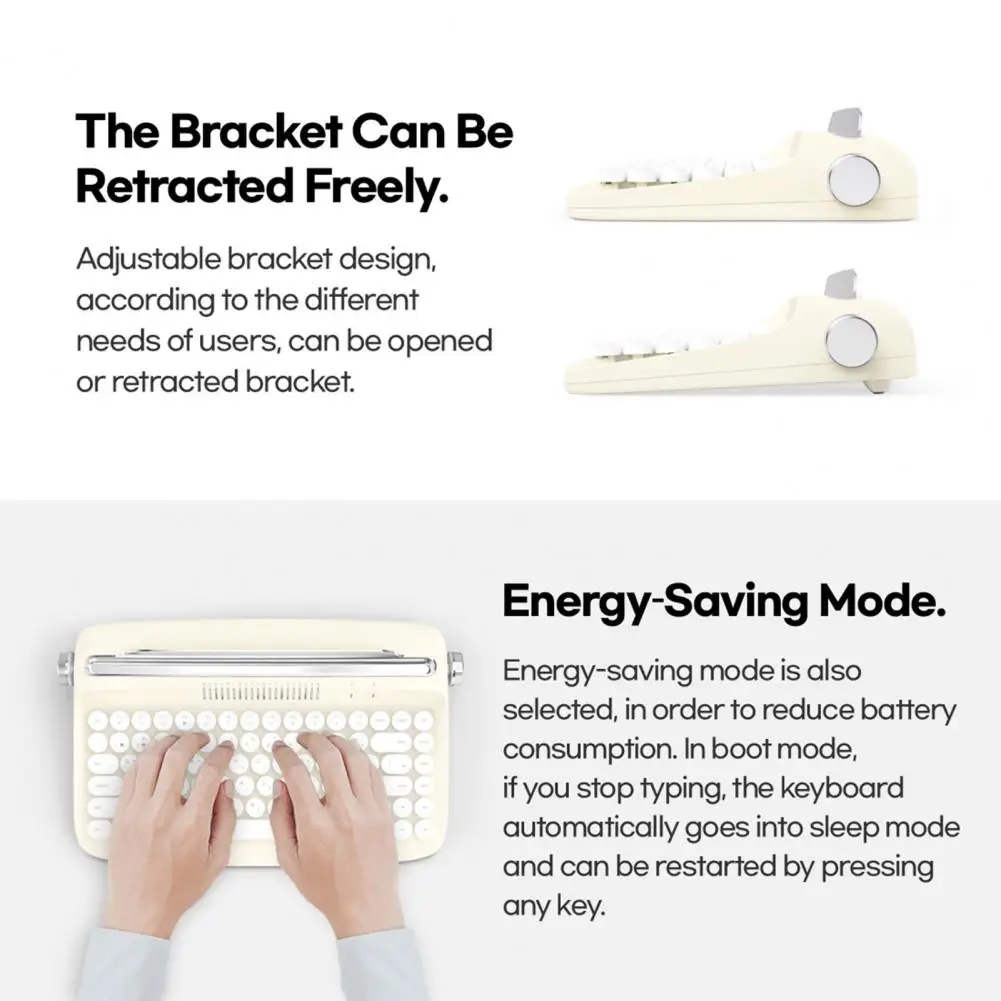 The Bracket Can Be Retracted Freely.

Adjustable bracket design, according to the different needs of users, can be opened or retracted bracket.

Energy-Saving Mode.

Energy-saving mode is also selected, in order to reduce battery consumption. In boot mode, if you stop typing, the keyboard automatically goes into sleep mode and can be restarted by pressing any key.